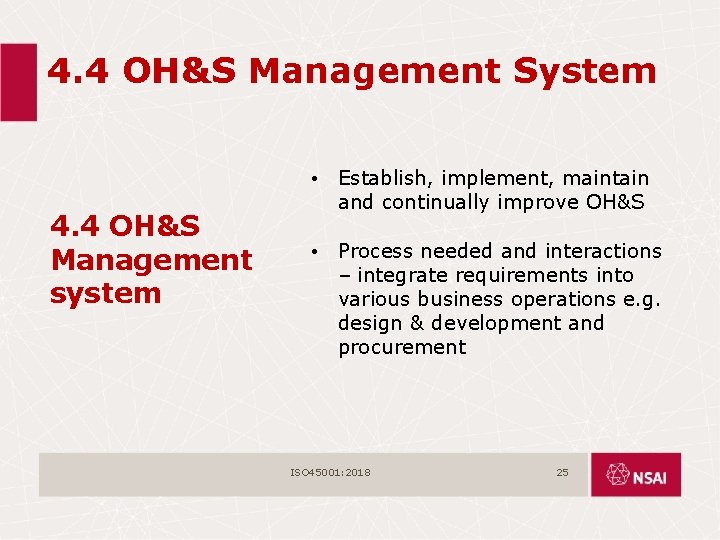 4.4 OH&S Management System

4.4 OH&S Management system

• Establish, implement, maintain and continually improve OH&S

• Process needed and interactions – integrate requirements into various business operations e.g. design & development and procurement

ISO45001:2018

25

NSAI